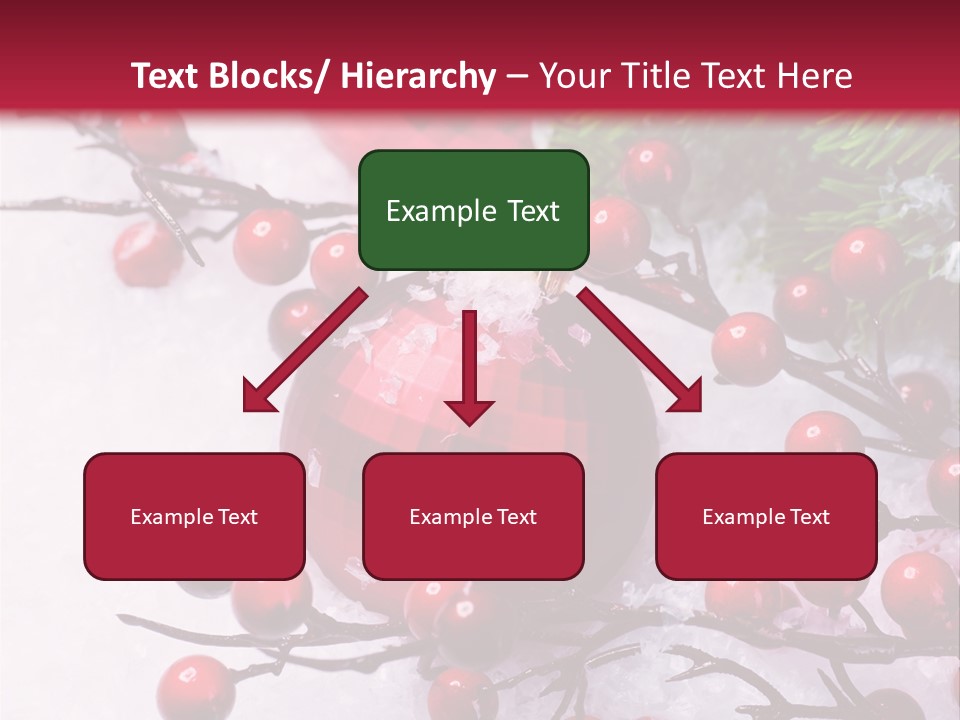 Text Blocks/ Hierarchy – Your Title Text Here

Example Text

Example Text

Example Text

Example Text